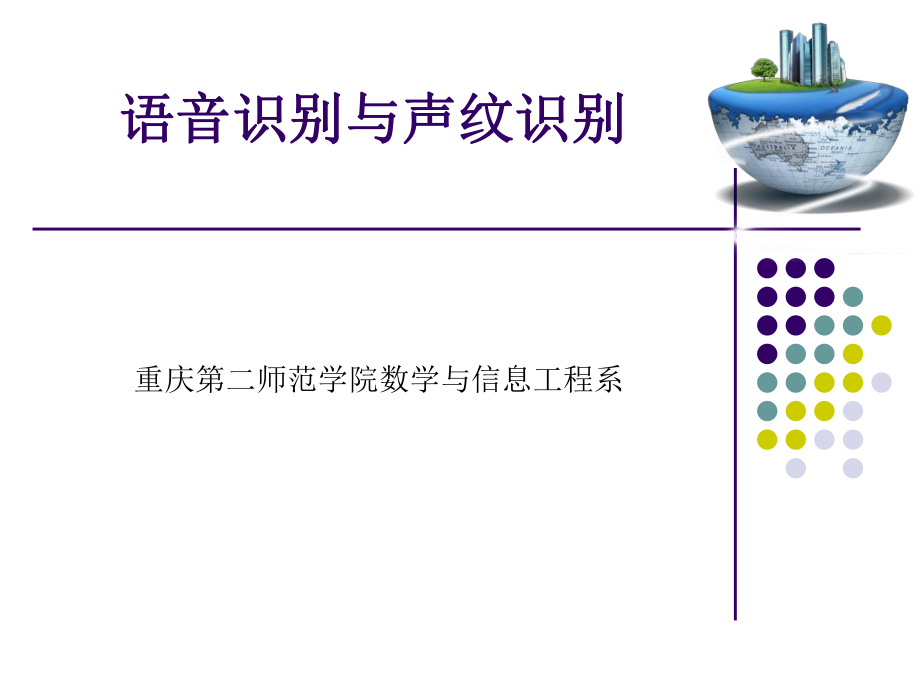 语音识别与声纹识别

重庆第二师范学院数学与信息工程系